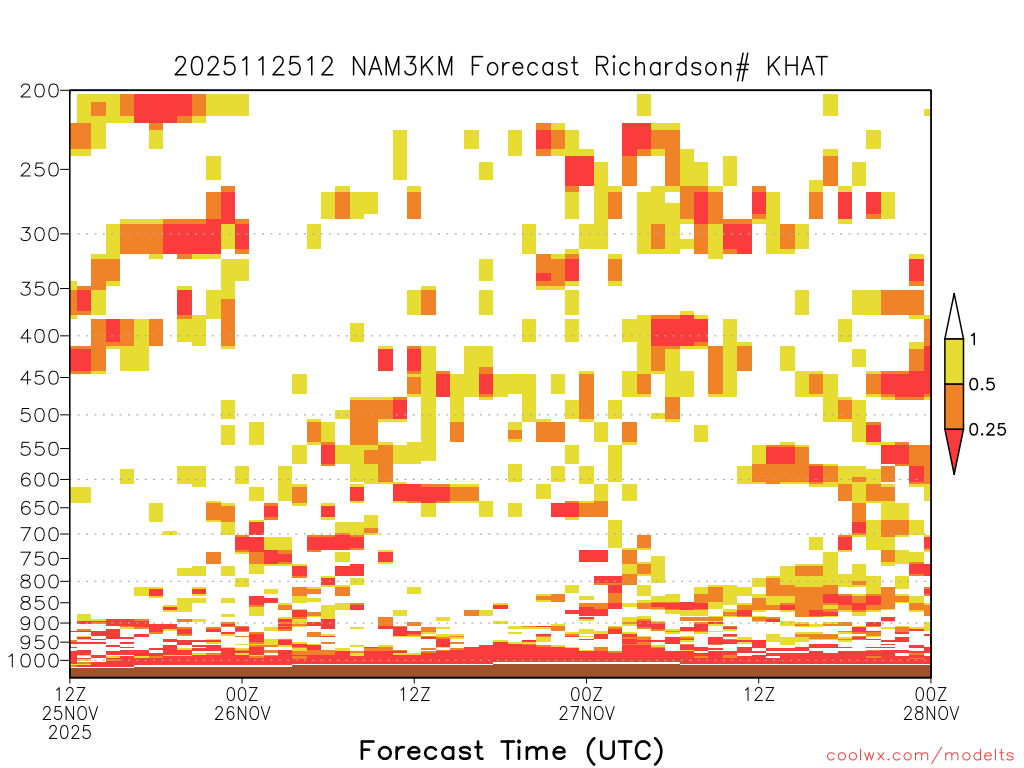 2025112512 NAM3KM Forecast Richardson# KHAT

200
250
300
350
400
450
500
550
600
650
700
750
800
850
900
950
1000

1
0.5
0.25

12Z 25NOV 2025
00Z 26NOV
12Z
00Z 27NOV
12Z
00Z 28NOV

Forecast Time (UTC)

coolwx.com/modelts